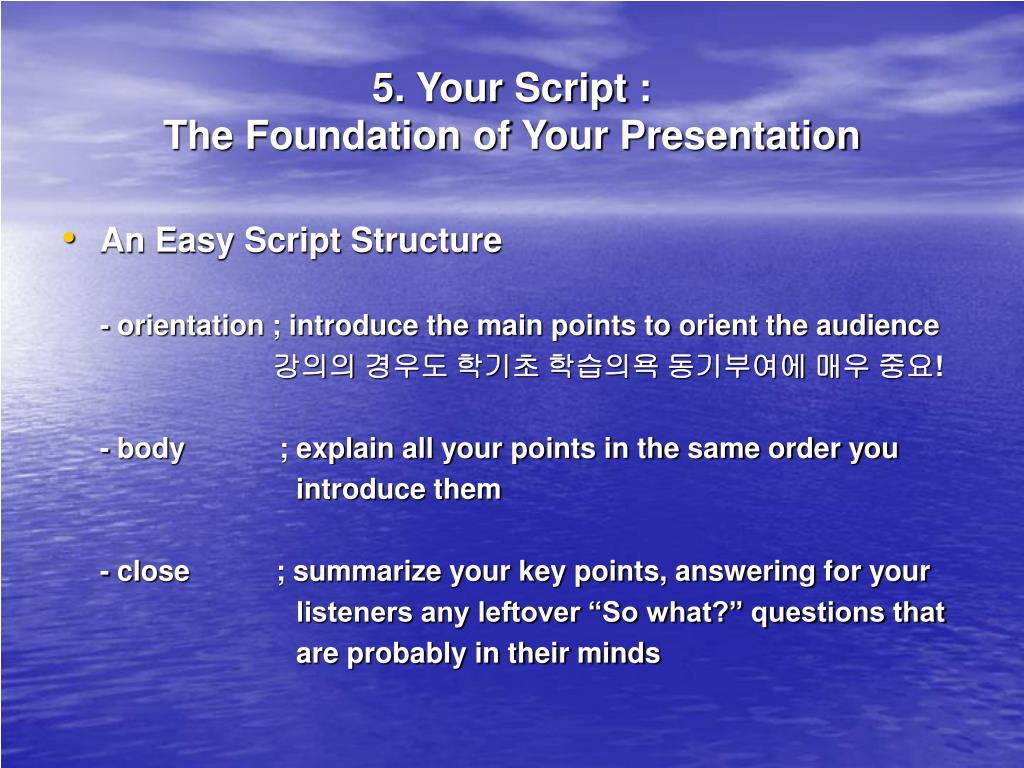 5. Your Script :
The Foundation of Your Presentation

• An Easy Script Structure

- orientation ; introduce the main points to orient the audience
강의의 경우도 학기초 학습의욕 동기부여에 매우 중요!

- body ; explain all your points in the same order you introduce them

- close ; summarize your key points, answering for your listeners any leftover “So what?” questions that are probably in their minds